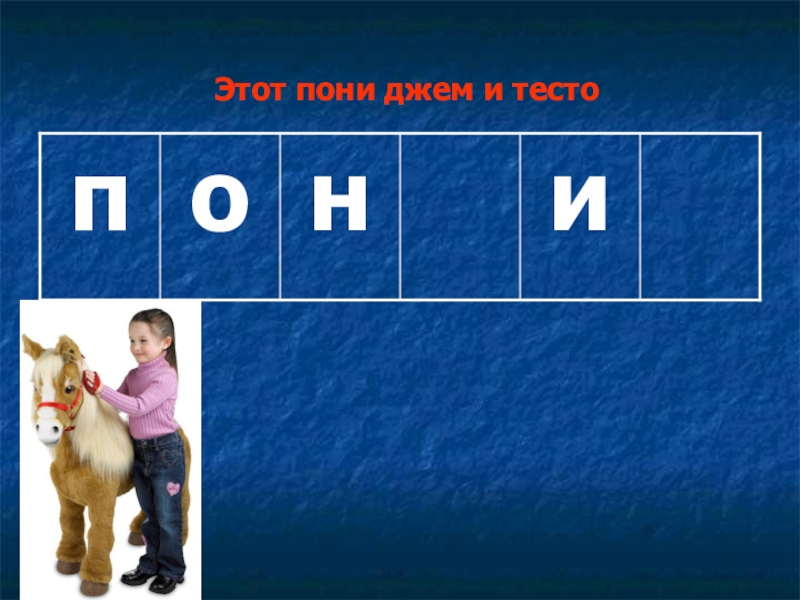 Этот пони джем и тесто

| П | О | Н |  | И |  |
|---|---|---|---|---|---|